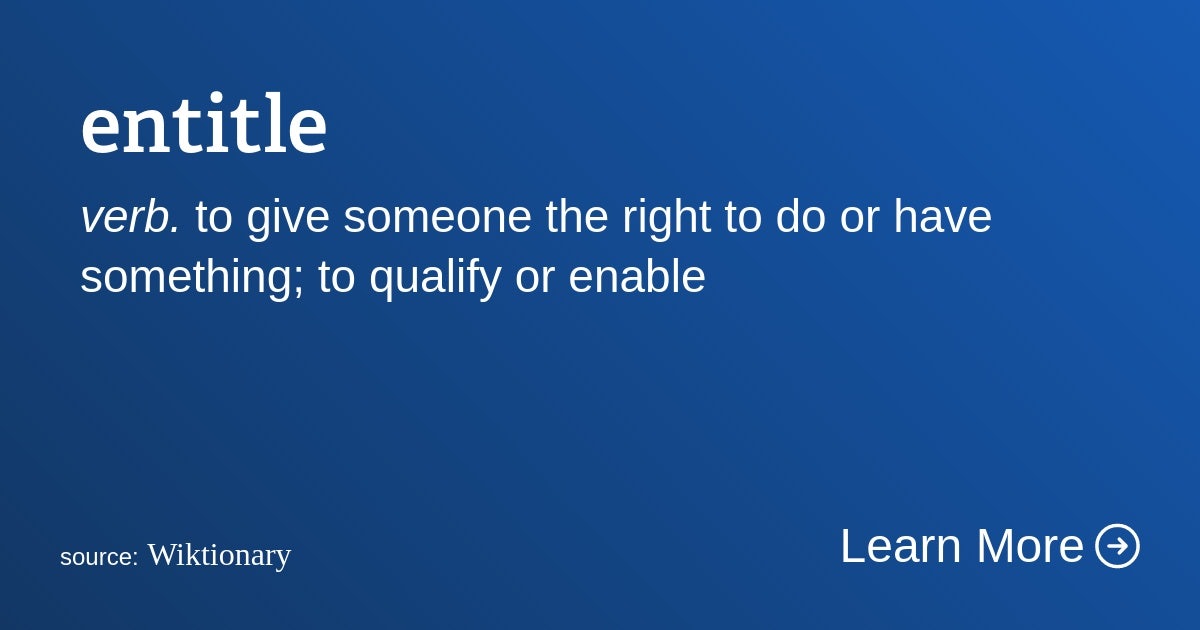 entitle

verb. to give someone the right to do or have something; to qualify or enable

source: Wiktionary

Learn More